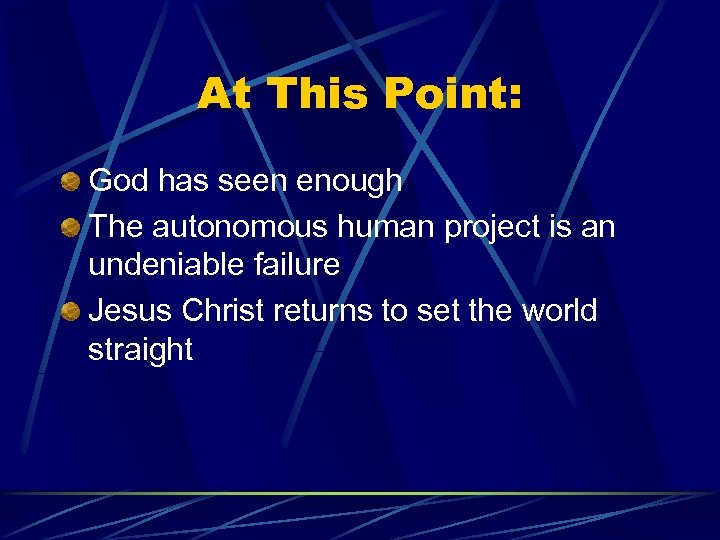 At This Point:

God has seen enough

The autonomous human project is an undeniable failure

Jesus Christ returns to set the world straight